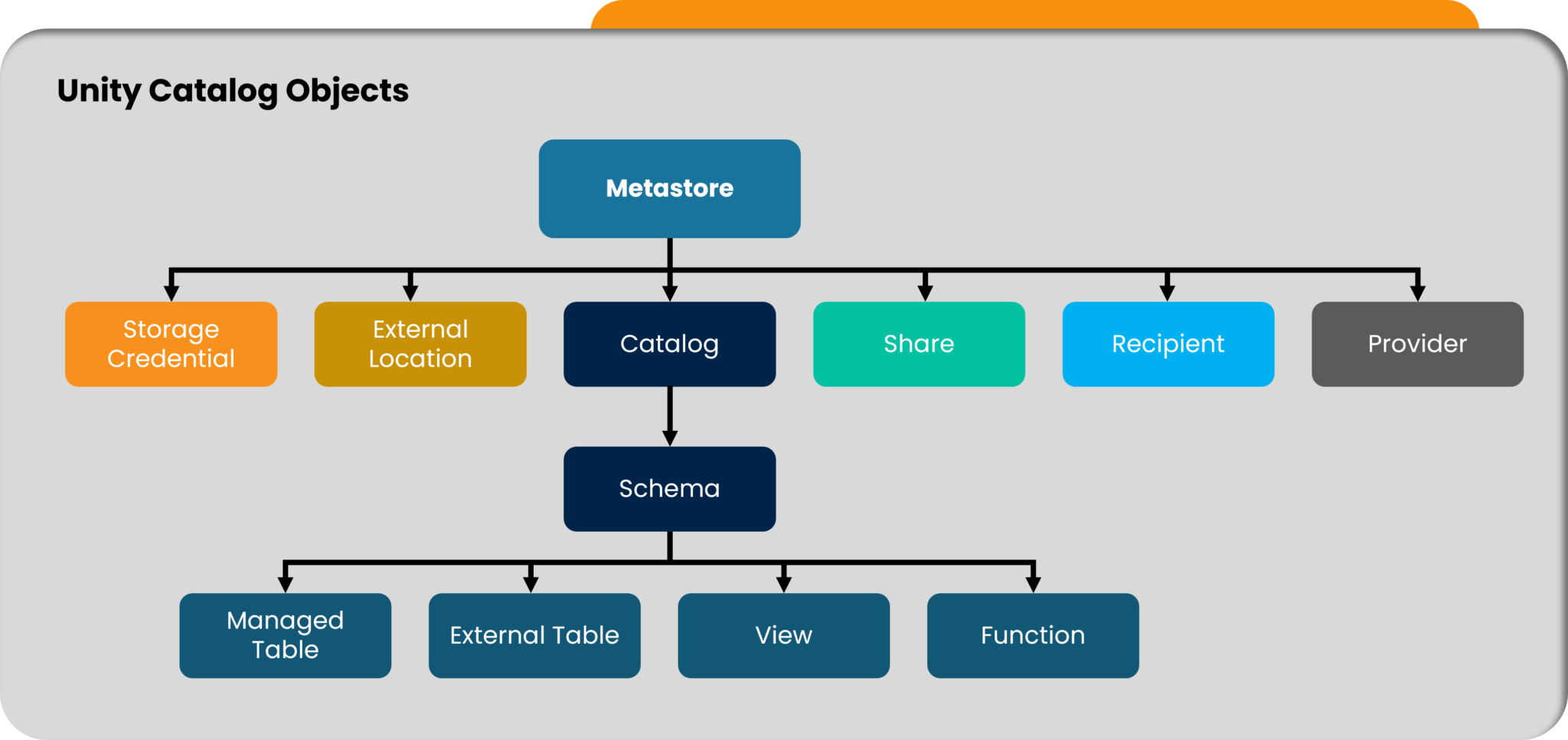 Unity Catalog Objects

Metastore

Storage Credential

External Location

Catalog

Share

Recipient

Provider

Schema

Managed Table

External Table

View

Function